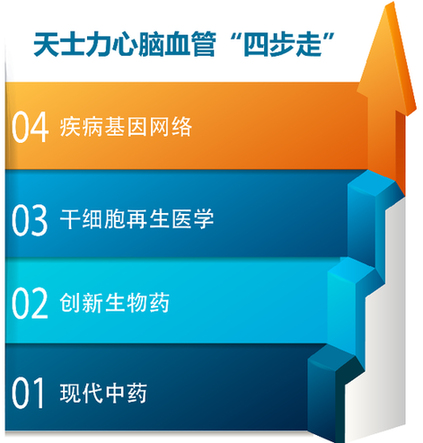 天士力心脑血管“四步走”

04 疾病基因网络

03 干细胞再生医学

02 创新生物药

01 现代中药